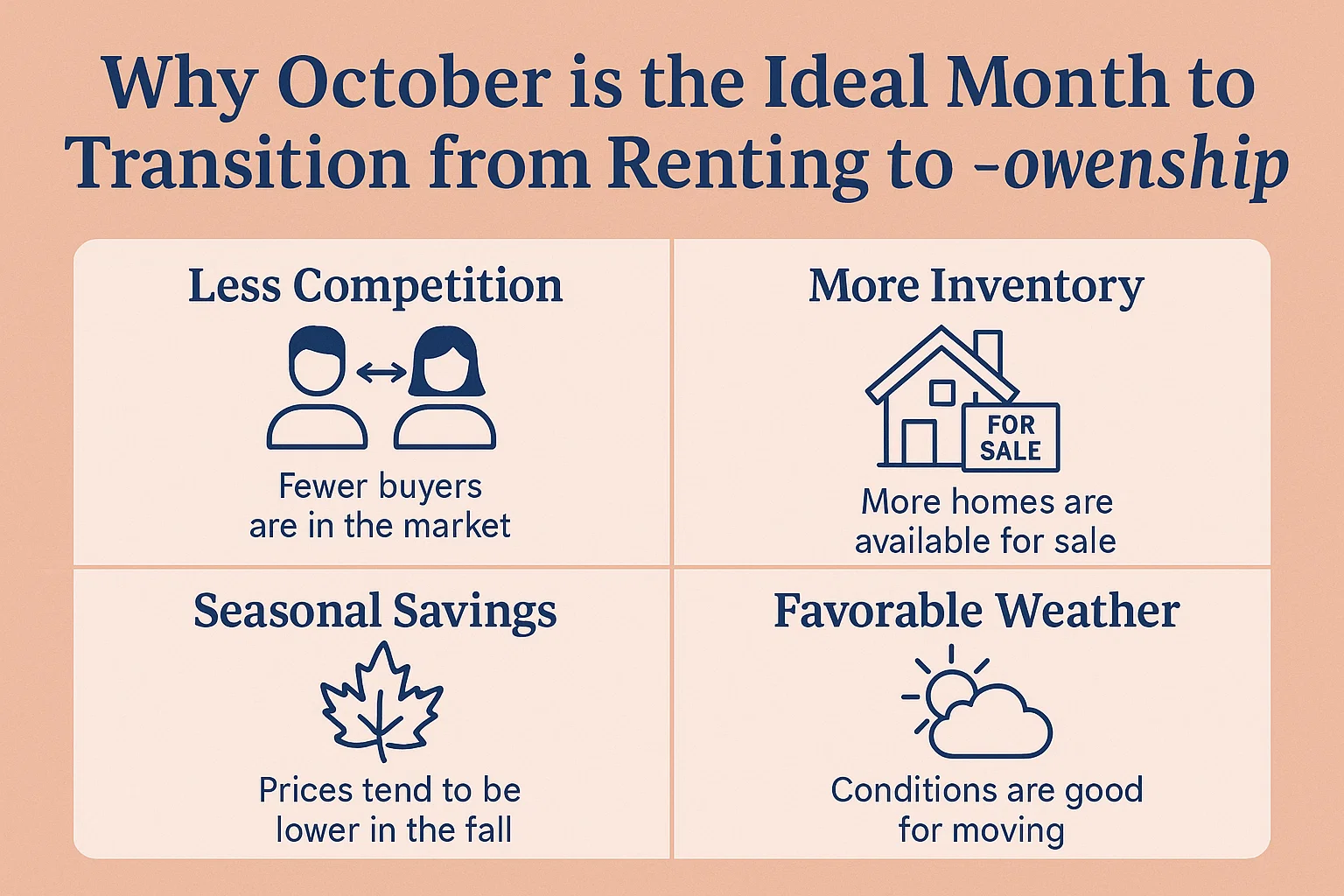 Why October is the Ideal Month to Transition from Renting to -owenship

Less Competition

Fewer buyers are in the market

More Inventory

FOR SALE

More homes are available for sale

Seasonal Savings

Prices tend to be lower in the fall

Favorable Weather

Conditions are good for moving